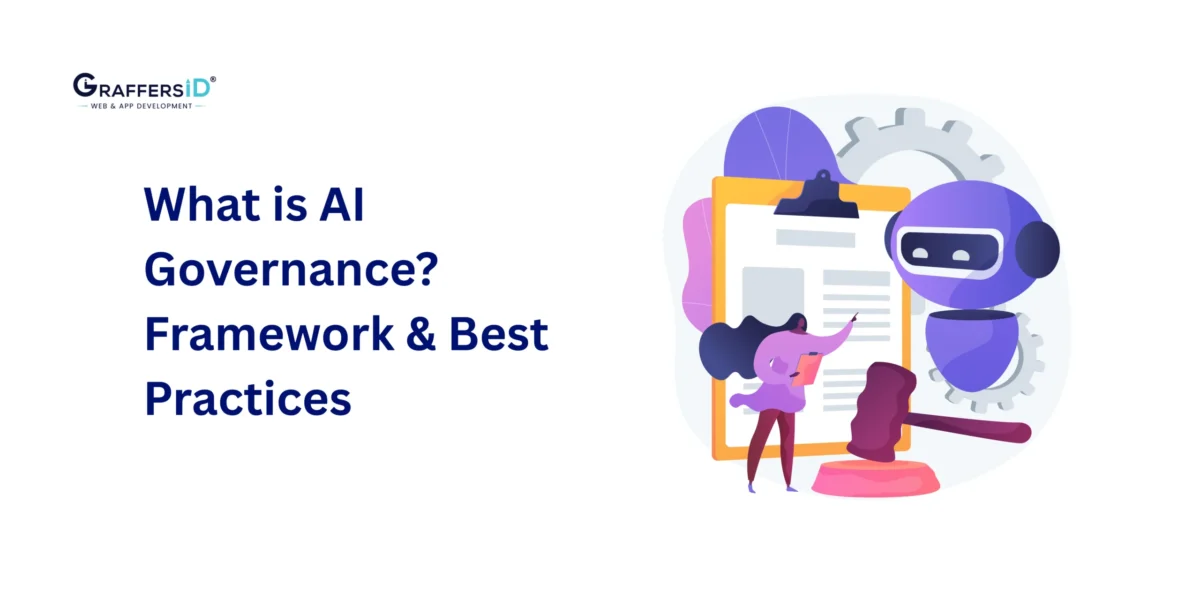 GRAFFERSID®
WEB & APP DEVELOPMENT

What is AI Governance? Framework & Best Practices